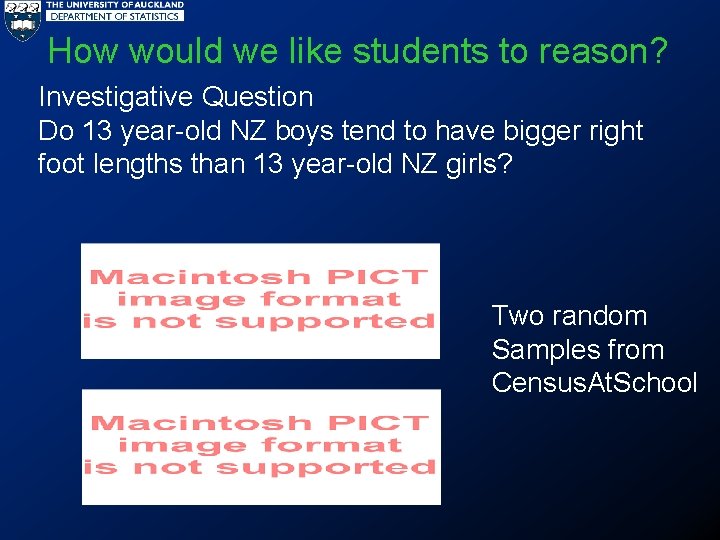 THE UNIVERSITY OF AUCKLAND
DEPARTMENT OF STATISTICS

How would we like students to reason?

Investigative Question
Do 13 year-old NZ boys tend to have bigger right foot lengths than 13 year-old NZ girls?

Macintosh PICT image format is not supported

Macintosh PICT image format is not supported

Two random Samples from CensusAtSchool